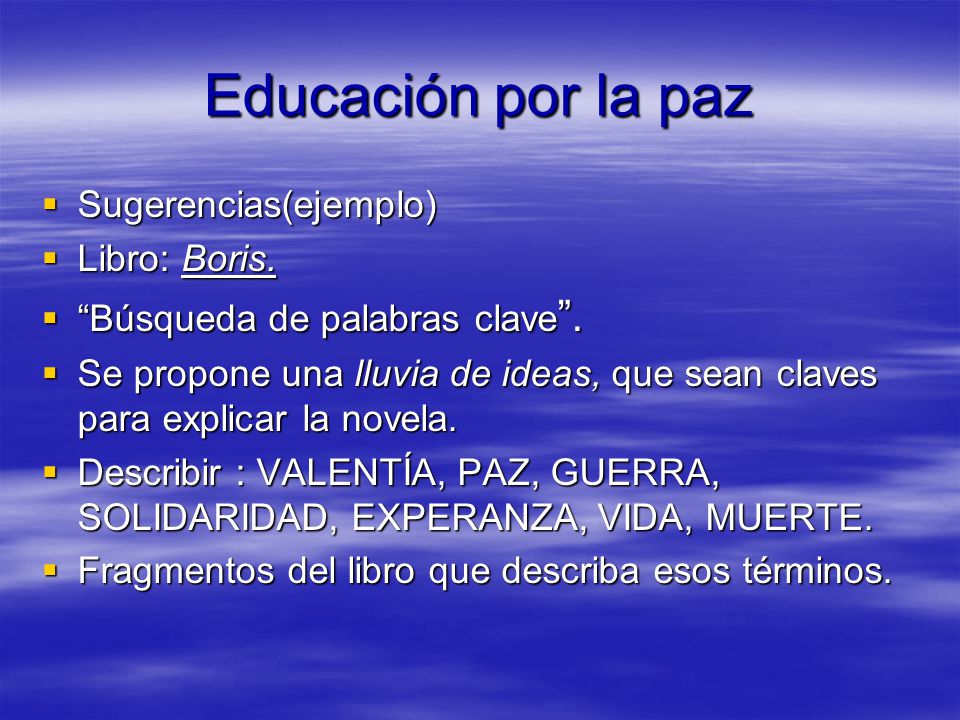 Educación por la paz

▪ Sugerencias(ejemplo)
▪ Libro: Boris.
▪ “Búsqueda de palabras clave”.
▪ Se propone una lluvia de ideas, que sean claves para explicar la novela.
▪ Describir : VALENTÍA, PAZ, GUERRA, SOLIDARIDAD, EXPERANZA, VIDA, MUERTE.
▪ Fragmentos del libro que describa esos términos.